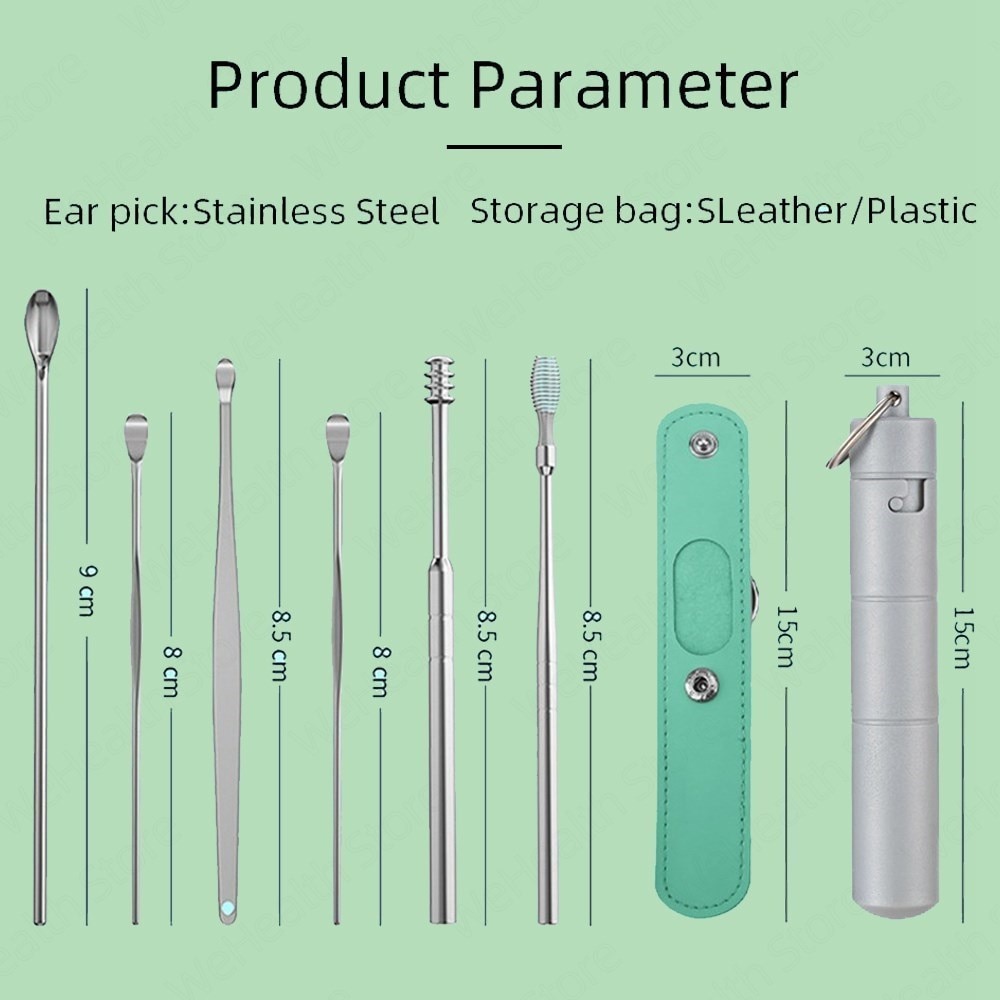 Product Parameter

Ear pick:Stainless Steel Storage bag:SLeather/Plastic

9 cm
8 cm
8.5 cm
8 cm
8.5 cm
8.5 cm
3cm
15cm
3cm
15cm